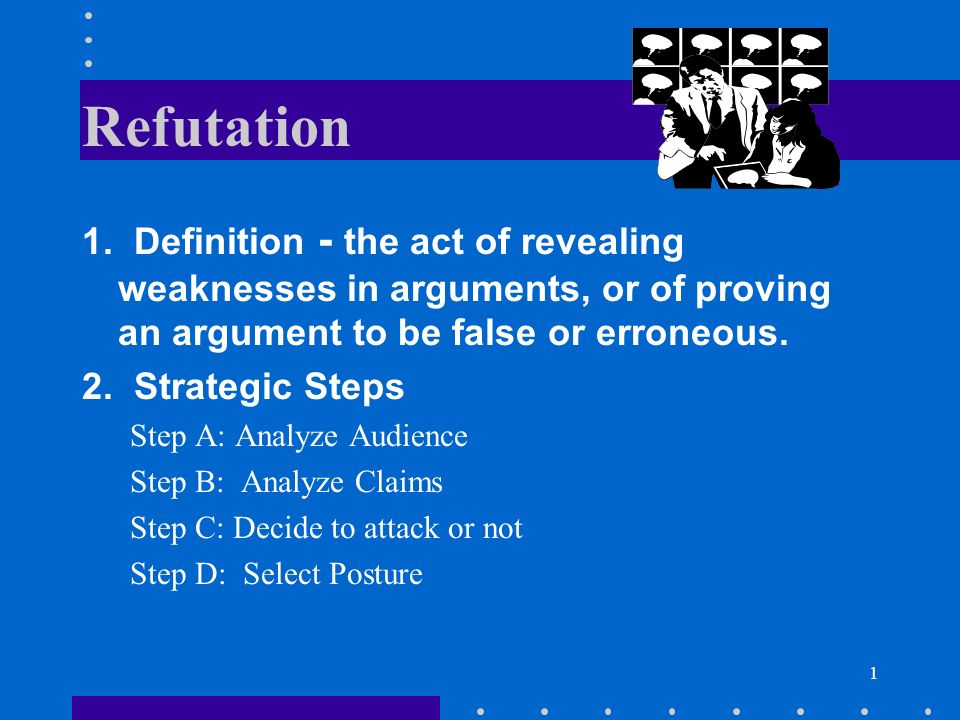 Refutation

1. Definition - the act of revealing weaknesses in arguments, or of proving an argument to be false or erroneous.

2. Strategic Steps

Step A: Analyze Audience

Step B: Analyze Claims

Step C: Decide to attack or not

Step D: Select Posture

1